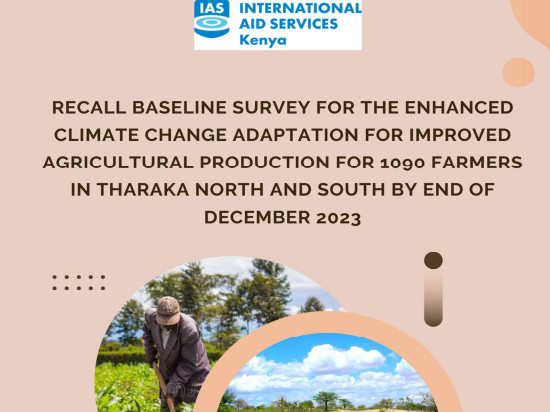 IAS INTERNATIONAL AID SERVICES Kenya

RECALL BASELINE SURVEY FOR THE ENHANCED CLIMATE CHANGE ADAPTATION FOR IMPROVED AGRICULTURAL PRODUCTION FOR 1090 FARMERS IN THARAKA NORTH AND SOUTH BY END OF DECEMBER 2023